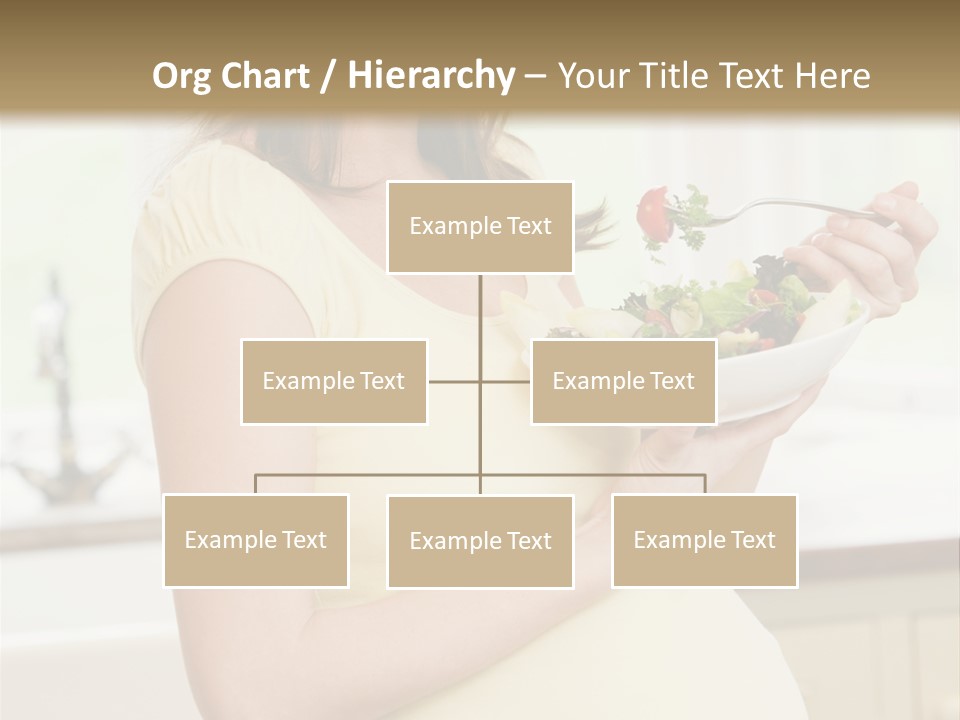 Org Chart / Hierarchy – Your Title Text Here

Example Text

Example Text

Example Text

Example Text

Example Text

Example Text